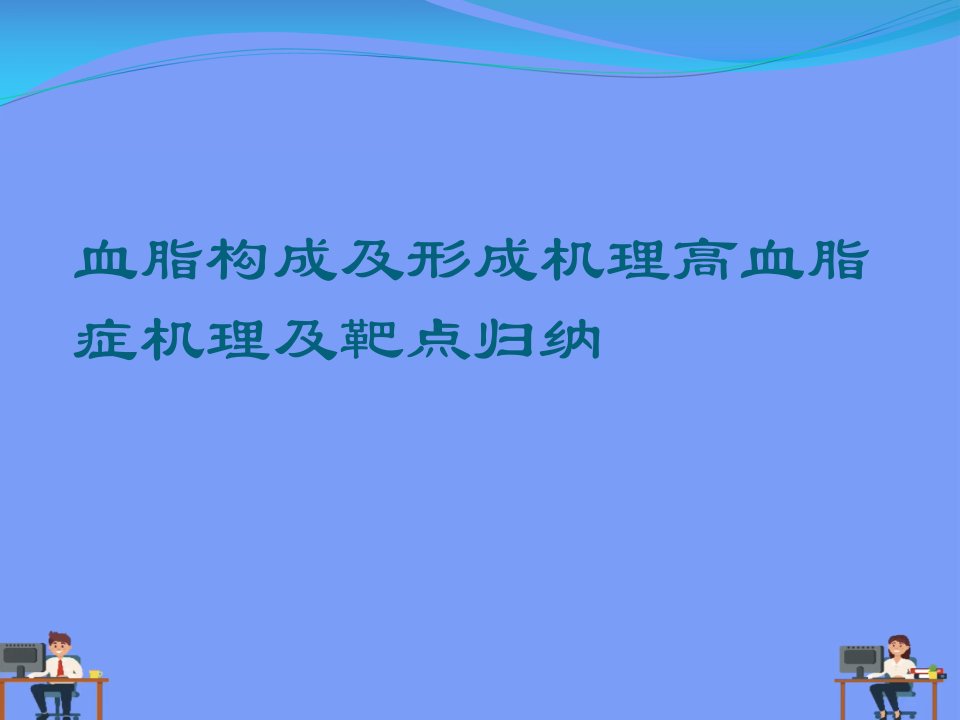 血脂构成及形成机理高血脂症机理及靶点归纳